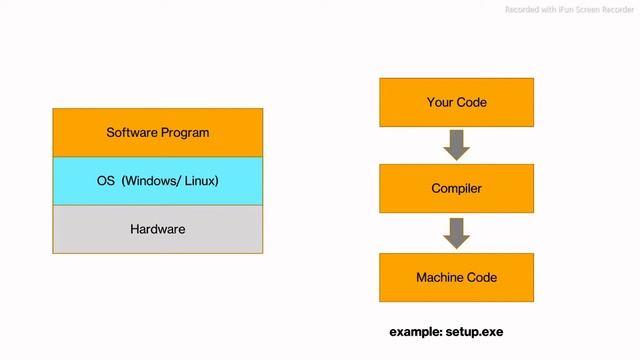 Recorded with iFun Screen Recorder

Software Program

OS (Windows/ Linux)

Hardware

Your Code

Compiler

Machine Code

example: setup.exe